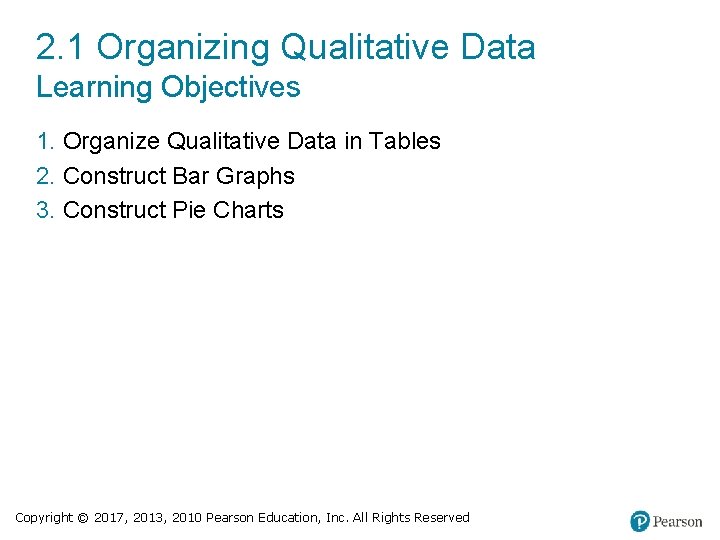 2.1 Organizing Qualitative Data
Learning Objectives

1. Organize Qualitative Data in Tables
2. Construct Bar Graphs
3. Construct Pie Charts

Copyright © 2017, 2013, 2010 Pearson Education, Inc. All Rights Reserved

Pearson